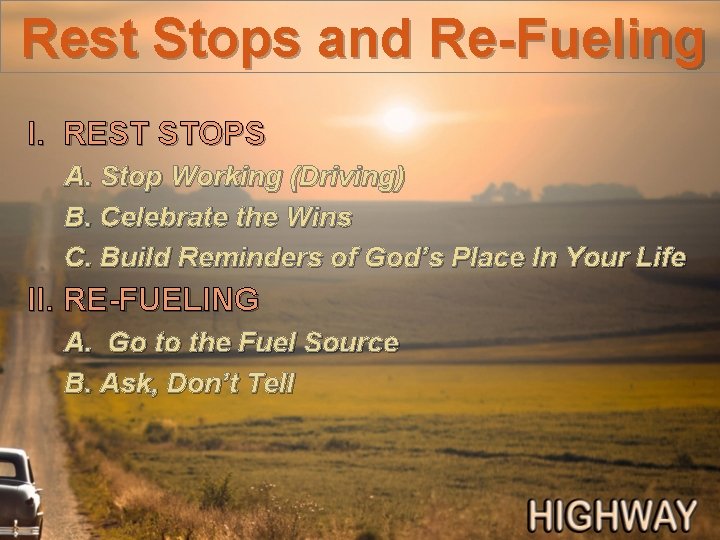 Rest Stops and Re-Fueling

I. REST STOPS

A. Stop Working (Driving)

B. Celebrate the Wins

C. Build Reminders of God's Place In Your Life

II. RE-FUELING

A. Go to the Fuel Source

B. Ask, Don't Tell

HIGHWAY